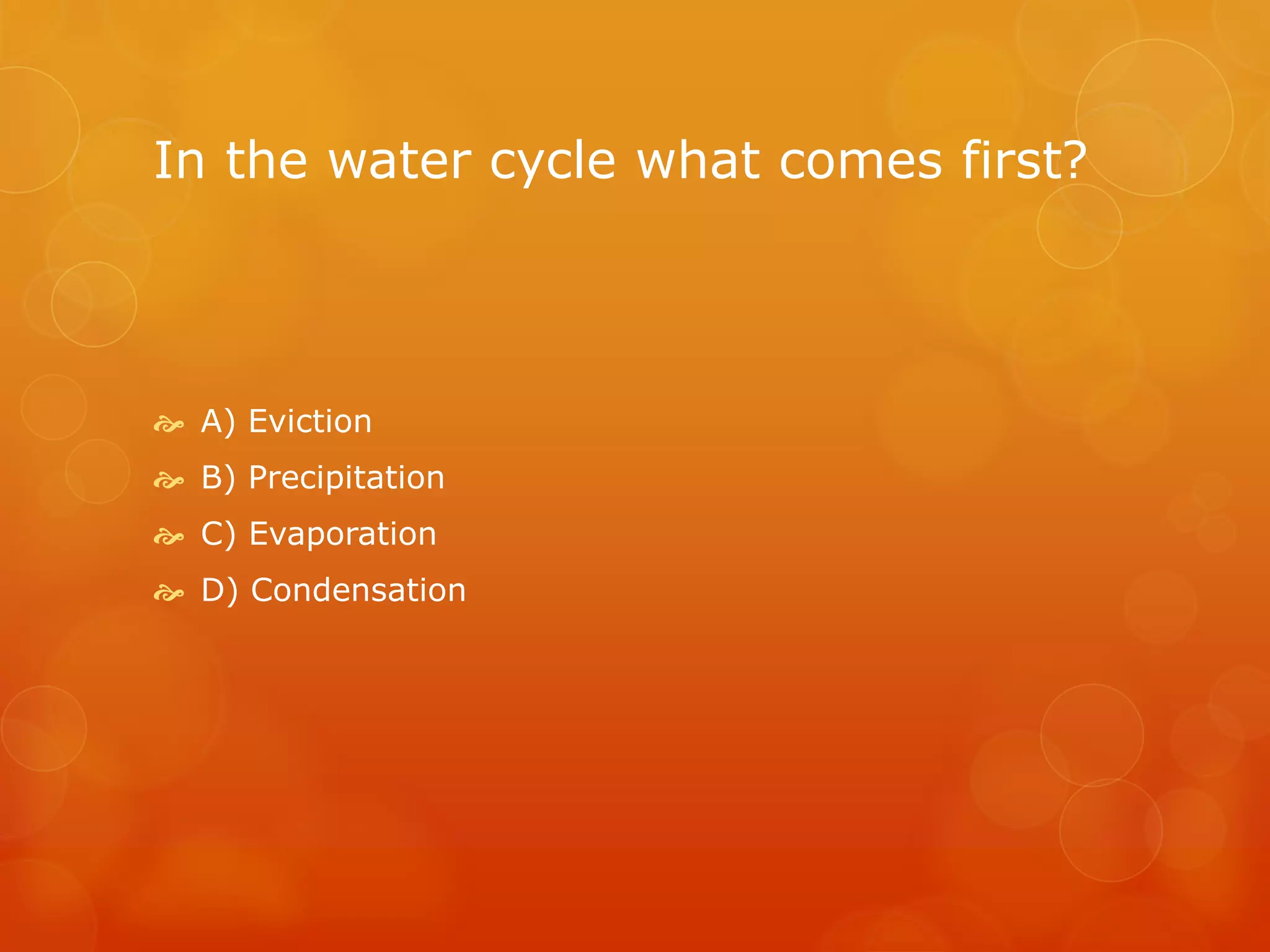 In the water cycle what comes first?

A) Eviction
B) Precipitation
C) Evaporation
D) Condensation